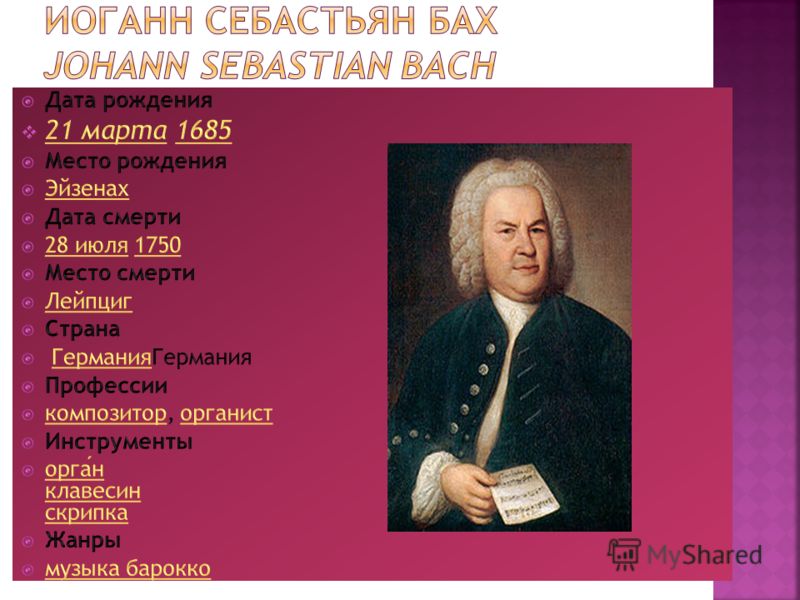 ИОГАНН СЕБАСТЬЯН БАХ
JOHANN SEBASTIAN BACH

Дата рождения
21 марта 1685
Место рождения
Эйзенах
Дата смерти
28 июля 1750
Место смерти
Лейпциг
Страна
ГерманияГермания
Профессии
композитор, органист
Инструменты
орга́н
клавесин
скрипка
Жанры
музыка барокко

MyShared